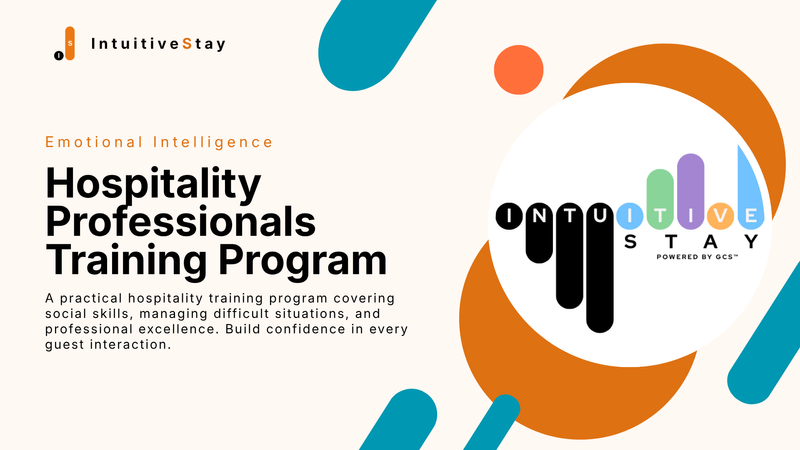 IntuitiveStay

Emotional Intelligence

Hospitality Professionals Training Program

A practical hospitality training program covering social skills, managing difficult situations, and professional excellence. Build confidence in every guest interaction.

INTUITIVE
STAY
POWERED BY GCS™